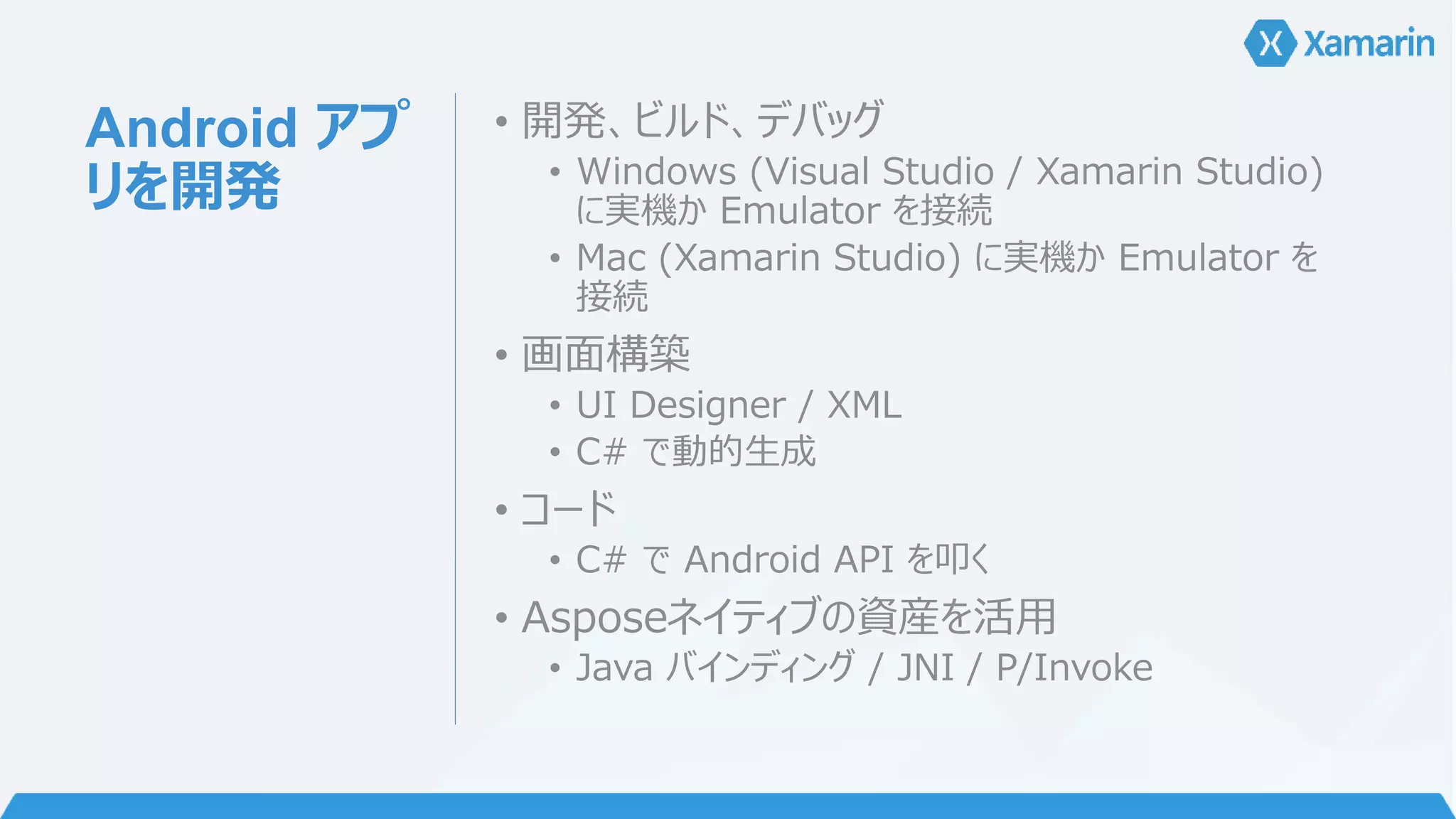 Xamarin

Android アプリを開発

• 開発、ビルド、デバッグ
  • Windows (Visual Studio / Xamarin Studio) に実機か Emulator を接続
  • Mac (Xamarin Studio) に実機か Emulator を接続
• 画面構築
  • UI Designer / XML
  • C# で動的生成
• コード
  • C# で Android API を叩く
• Asposeネイティブの資産を活用
  • Java バインディング / JNI / P/Invoke